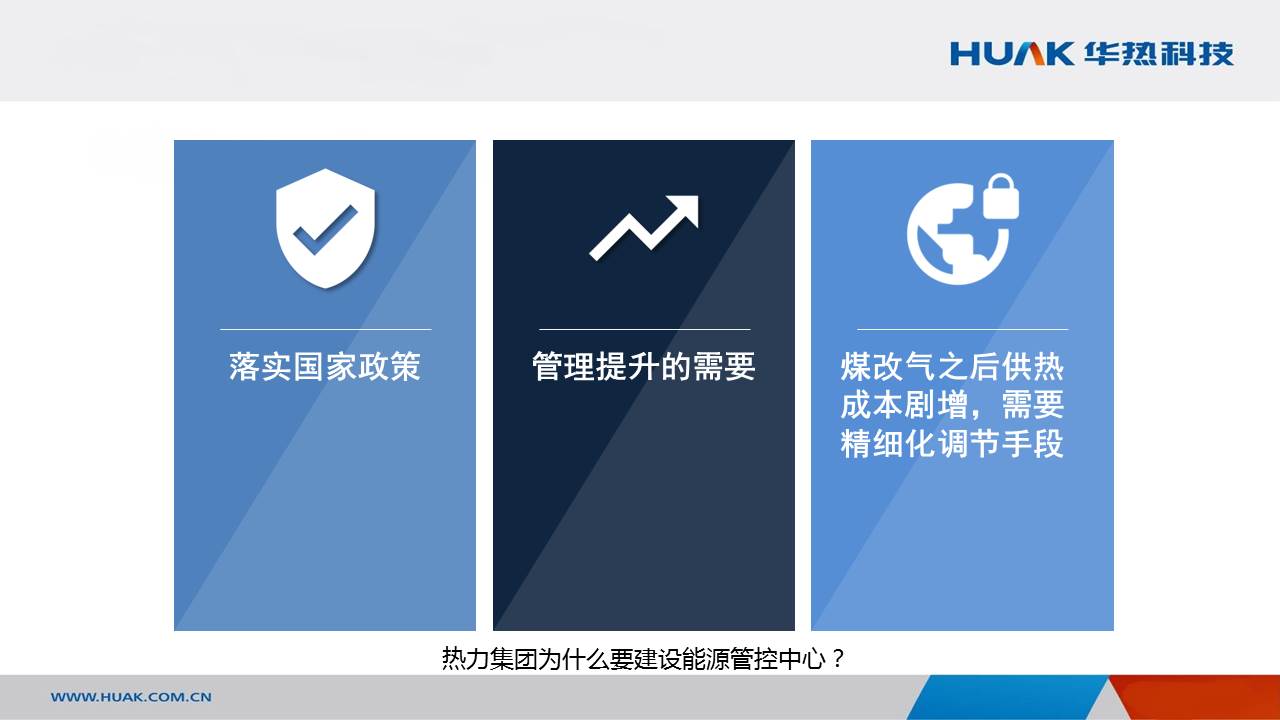 HUAK 华热科技

落实国家政策

管理提升的需要

煤改气之后供热成本剧增，需要精细化调节手段

热力集团为什么要建设能源管控中心？

WWW.HUAK.COM.CN